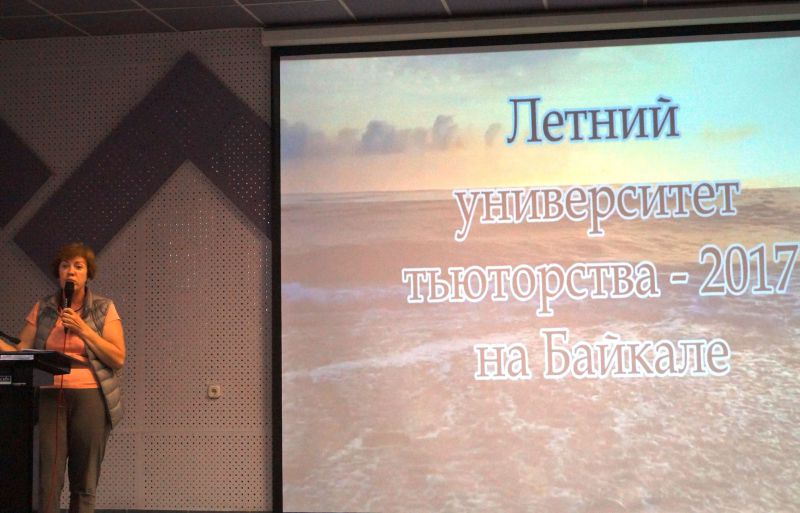 Летний университет тьюторства - 2017 на Байкале